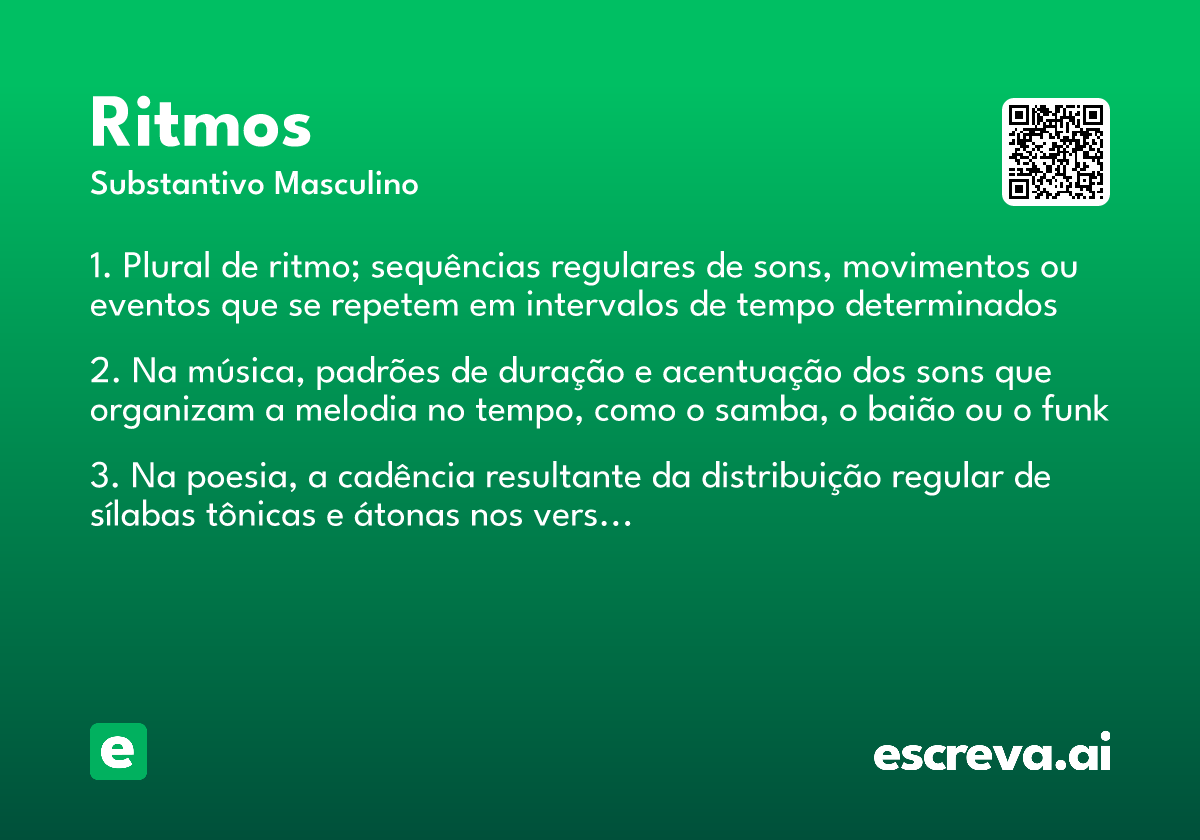 Ritmos
Substantivo Masculino

1. Plural de ritmo; sequências regulares de sons, movimentos ou eventos que se repetem em intervalos de tempo determinados

2. Na música, padrões de duração e acentuação dos sons que organizam a melodia no tempo, como o samba, o baião ou o funk

3. Na poesia, a cadência resultante da distribuição regular de sílabas tônicas e átonas nos vers…

e

escreva.ai